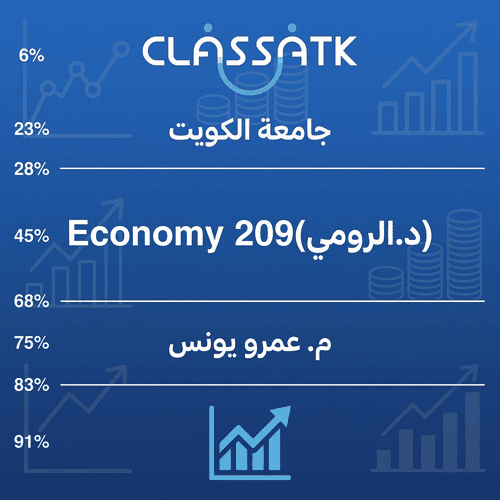 CLASSATK

6%

23%

جامعة الكويت

28%

45%

Economy 209(د.الرومي)

68%

75%

م. عمرو يونس

83%

91%